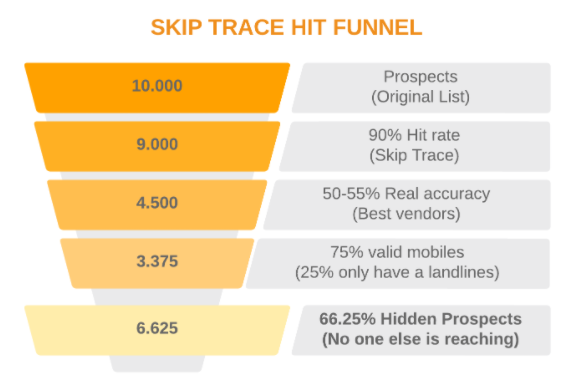 SKIP TRACE HIT FUNNEL

10.000

Prospects
(Original List)

9.000

90% Hit rate
(Skip Trace)

4.500

50-55% Real accuracy
(Best vendors)

3.375

75% valid mobiles
(25% only have a landlines)

6.625

66.25% Hidden Prospects
(No one else is reaching)